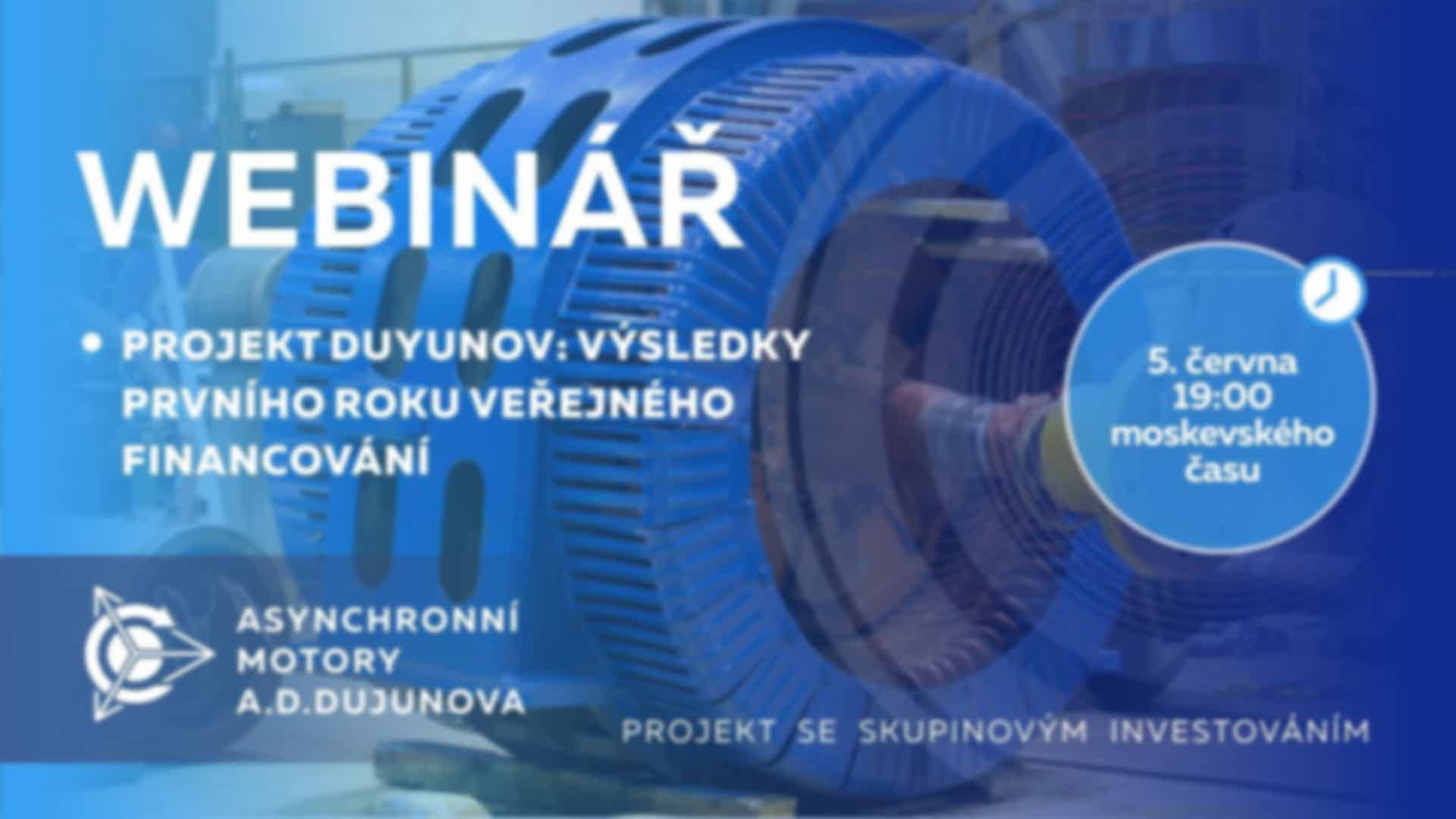 WEBINÁŘ

• PROJEKT DUYUNOV: VÝSLEDKY PRVNÍHO ROKU VEŘEJNÉHO FINANCOVÁNÍ

5. června
19:00
moskevského
času

ASYNCHRONNÍ
MOTORY
A.D.DUJUNOVA

PROJEKT SE SKUPINOVÝM INVESTOVÁNÍM